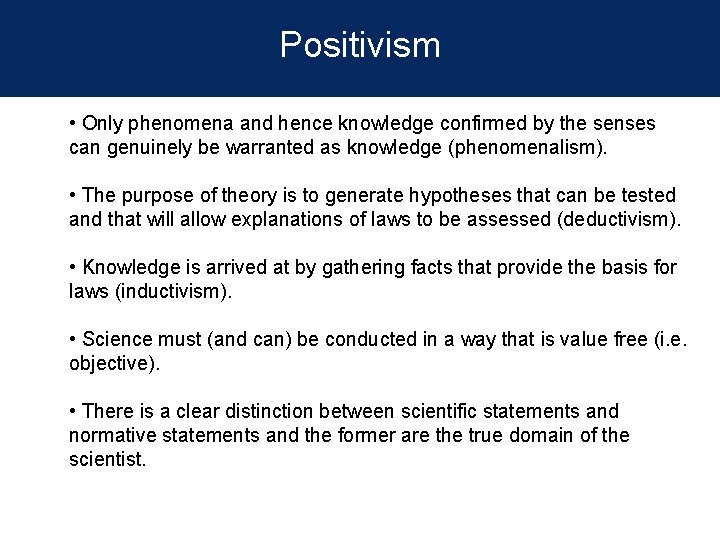 Positivism

• Only phenomena and hence knowledge confirmed by the senses can genuinely be warranted as knowledge (phenomenalism).

• The purpose of theory is to generate hypotheses that can be tested and that will allow explanations of laws to be assessed (deductivism).

• Knowledge is arrived at by gathering facts that provide the basis for laws (inductivism).

• Science must (and can) be conducted in a way that is value free (i.e. objective).

• There is a clear distinction between scientific statements and normative statements and the former are the true domain of the scientist.